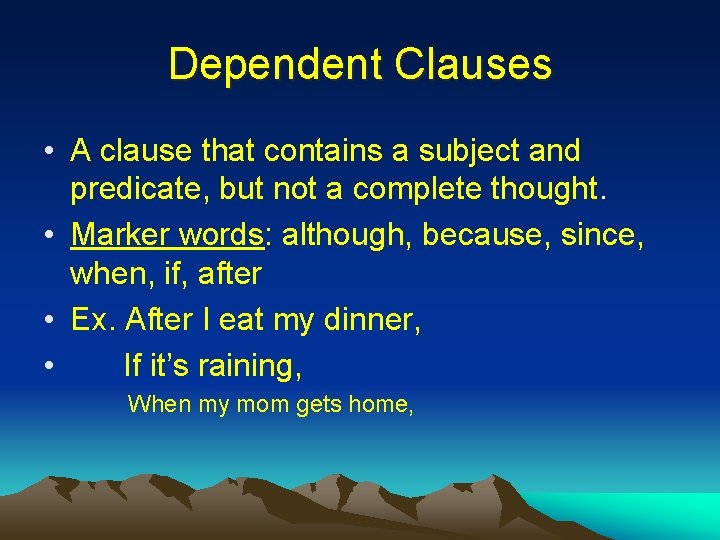 Dependent Clauses

• A clause that contains a subject and predicate, but not a complete thought.
• Marker words: although, because, since, when, if, after
• Ex. After I eat my dinner,
• If it's raining,
When my mom gets home,